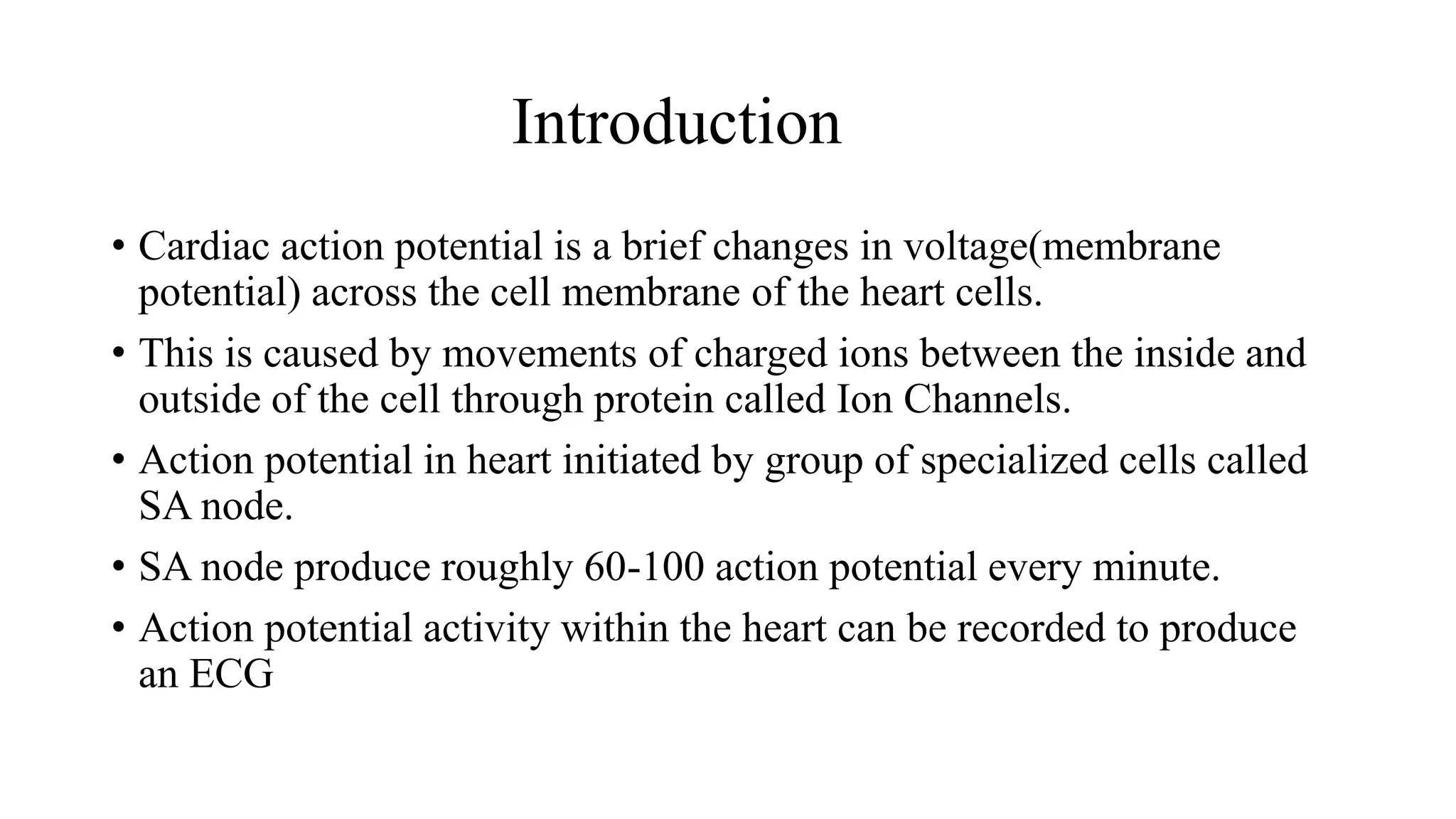 Introduction

• Cardiac action potential is a brief changes in voltage(membrane potential) across the cell membrane of the heart cells.

• This is caused by movements of charged ions between the inside and outside of the cell through protein called Ion Channels.

• Action potential in heart initiated by group of specialized cells called SA node.

• SA node produce roughly 60-100 action potential every minute.

• Action potential activity within the heart can be recorded to produce an ECG